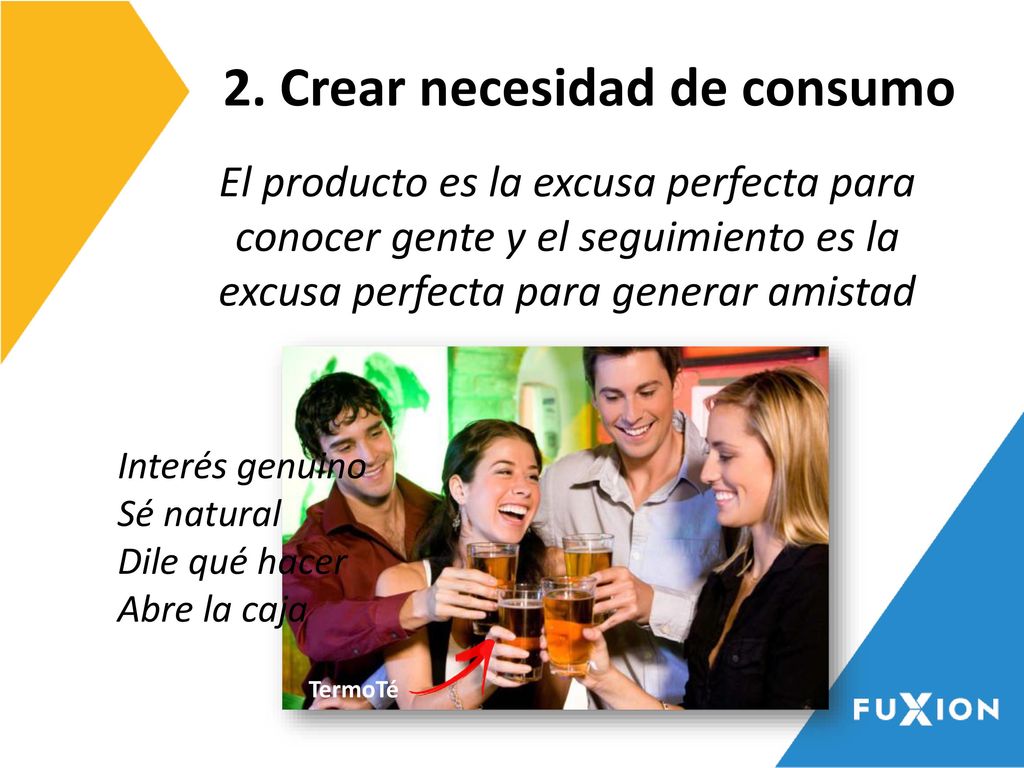 2. Crear necesidad de consumo

El producto es la excusa perfecta para conocer gente y el seguimiento es la excusa perfecta para generar amistad

Interés genuino
Sé natural
Dile qué hacer
Abre la caja

TermoTé

FUXION